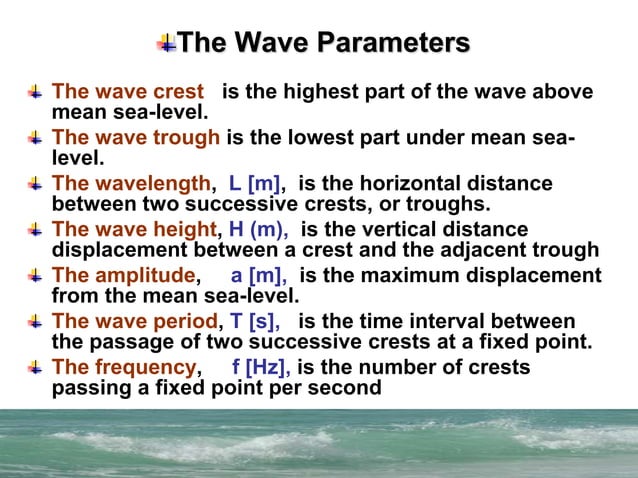 The Wave Parameters

The wave crest is the highest part of the wave above mean sea-level.

The wave trough is the lowest part under mean sea-level.

The wavelength, L [m], is the horizontal distance between two successive crests, or troughs.

The wave height, H (m), is the vertical distance displacement between a crest and the adjacent trough

The amplitude, a [m], is the maximum displacement from the mean sea-level.

The wave period, T [s], is the time interval between the passage of two successive crests at a fixed point.

The frequency, f [Hz], is the number of crests passing a fixed point per second